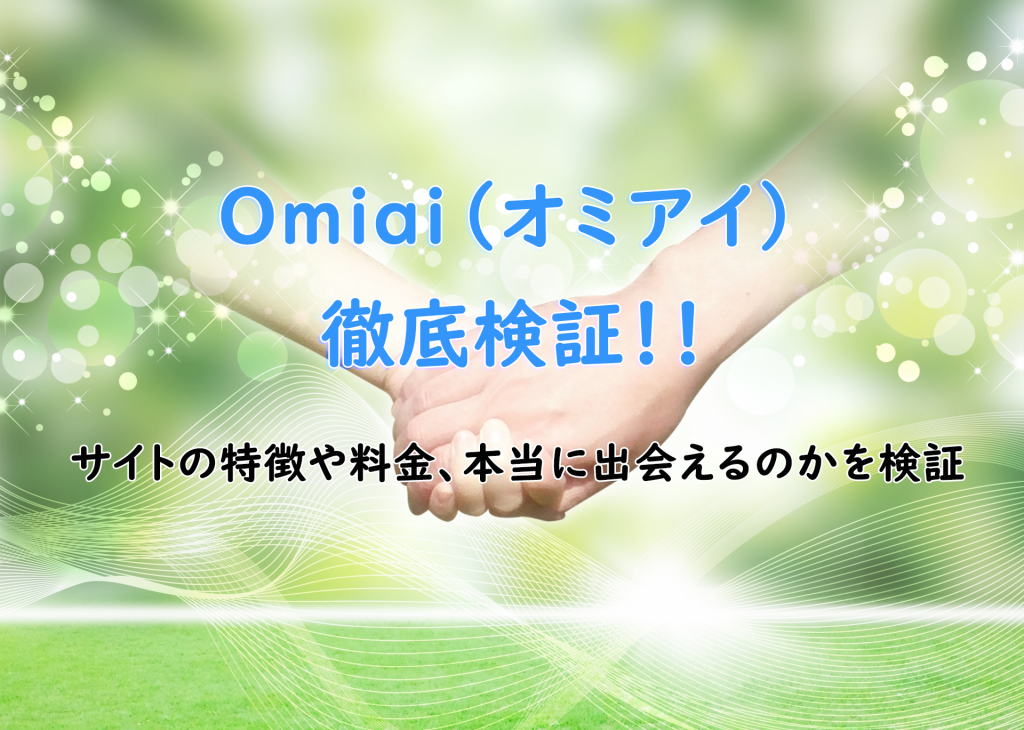 Omiai（オミアイ）
徹底検証！！

サイトの特徴や料金、本当に出会えるのかを検証